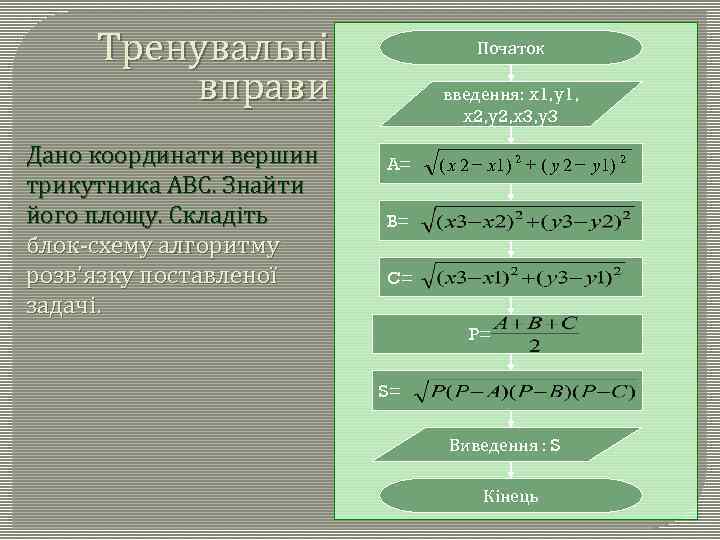 Тренувальні вправи

Дано координати вершин трикутника АВС. Знайти його площу. Складіть блок-схему алгоритму розв'язку поставленої задачі.

Початок

введення: x1,y1, x2,y2,x3,y3

A= $\sqrt{(x2-x1)^2+(y2-y1)^2}$

B= $\sqrt{(x3-x2)^2+(y3-y2)^2}$

C= $\sqrt{(x3-x1)^2+(y3-y1)^2}$

P= $\frac{A+B+C}{2}$

S= $\sqrt{P(P-A)(P-B)(P-C)}$

Виведення : S

Кінець